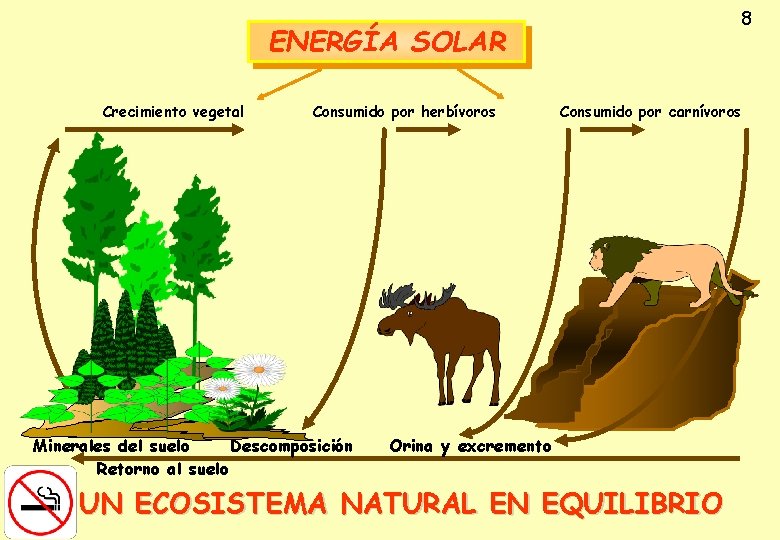 8

ENERGÍA SOLAR

Crecimiento vegetal

Consumido por herbívoros

Consumido por carnívoros

Minerales del suelo

Descomposición

Orina y excremento

Retorno al suelo

UN ECOSISTEMA NATURAL EN EQUILIBRIO